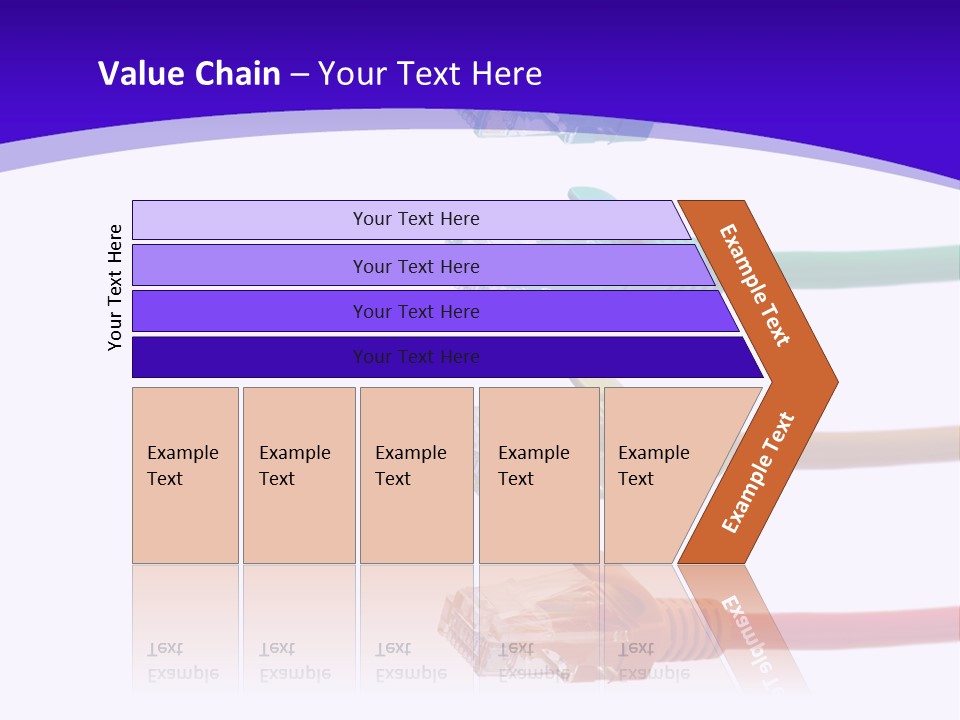 Value Chain – Your Text Here

Your Text Here

Your Text Here

Your Text Here

Your Text Here

Your Text Here

Example Text

Example Text

Example Text

Example Text

Example Text

Example Text

Example Text